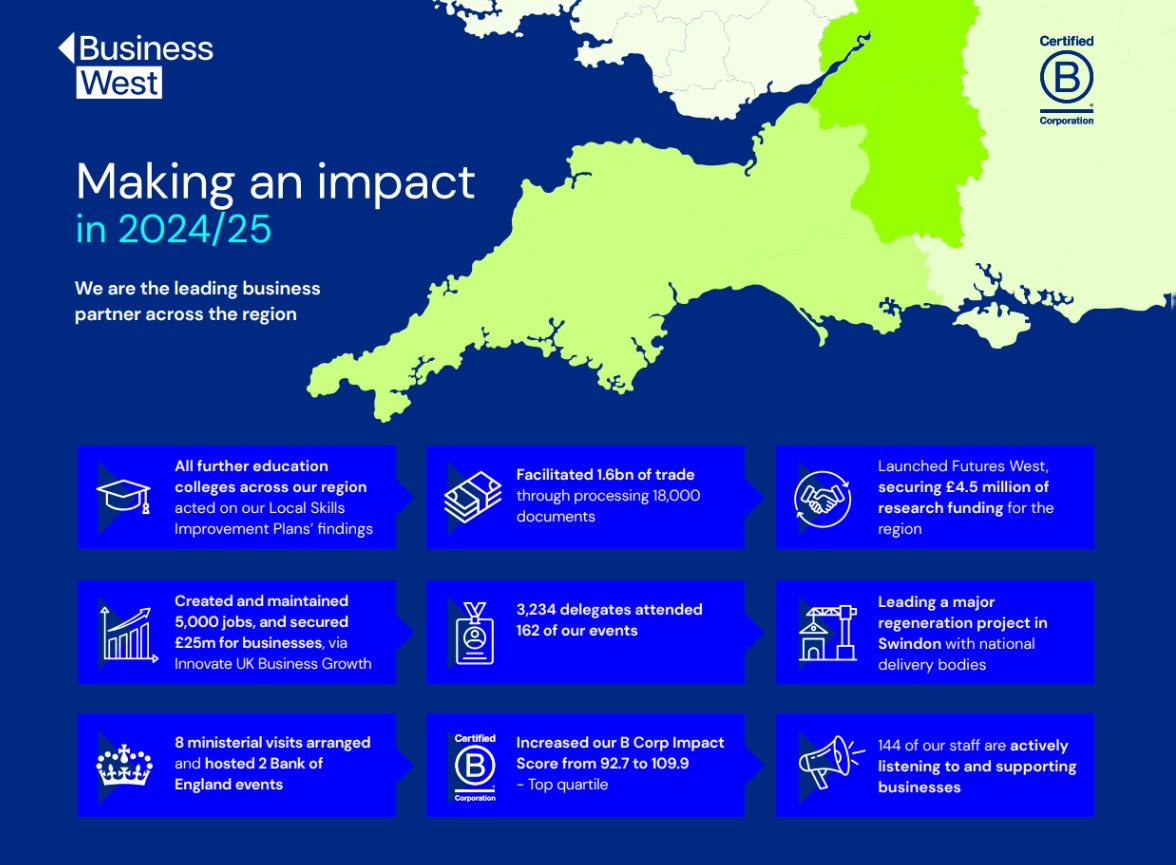 Business West

Certified B Corporation

Making an impact in 2024/25

We are the leading business partner across the region

All further education colleges across our region acted on our Local Skills Improvement Plans' findings

Facilitated 1.6bn of trade through processing 18,000 documents

Launched Futures West, securing £4.5 million of research funding for the region

Created and maintained 5,000 jobs, and secured £25m for businesses, via Innovate UK Business Growth

3,234 delegates attended 162 of our events

Leading a major regeneration project in Swindon with national delivery bodies

8 ministerial visits arranged and hosted 2 Bank of England events

Certified B Corporation

Increased our B Corp Impact Score from 92.7 to 109.9 - Top quartile

144 of our staff are actively listening to and supporting businesses